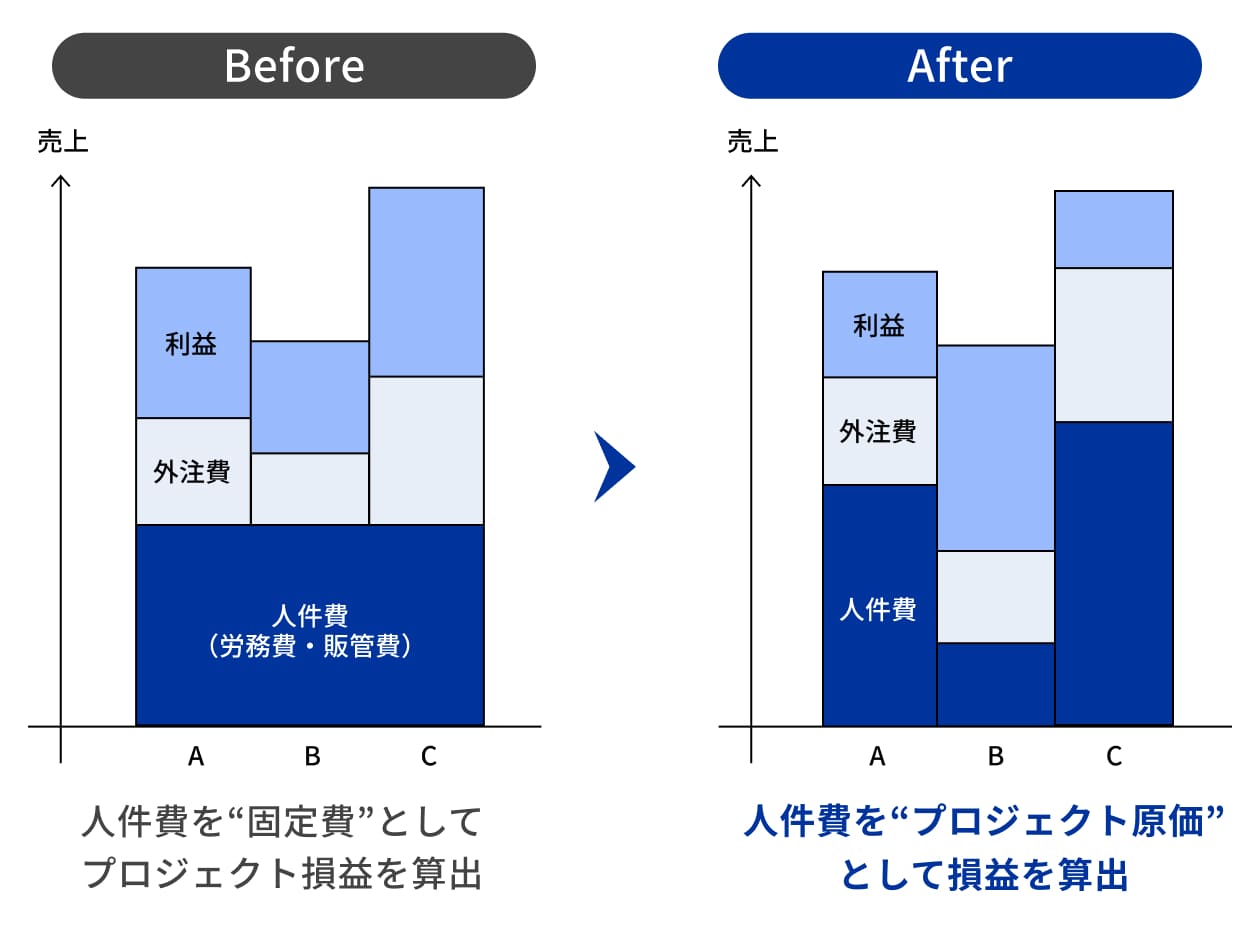 Before

売上

利益

外注費

人件費
（労務費・販管費）

A B C

人件費を“固定費”として
プロジェクト損益を算出

After

売上

利益

外注費

人件費

A B C

人件費を“プロジェクト原価”
として損益を算出